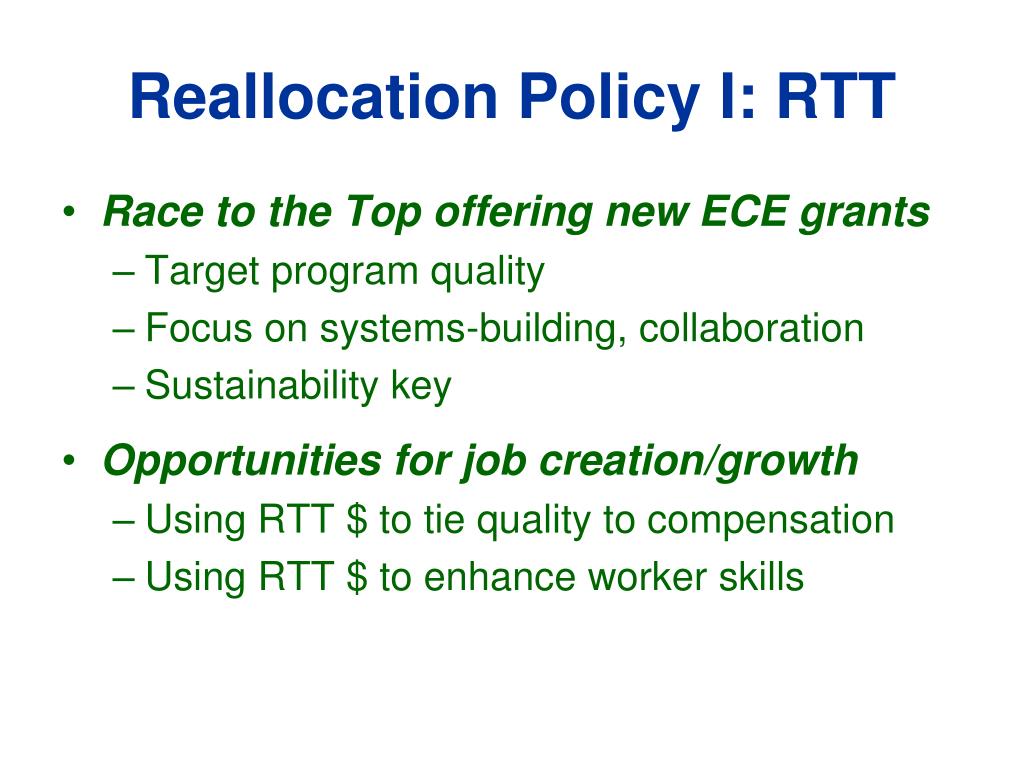 Reallocation Policy I: RTT

• Race to the Top offering new ECE grants
– Target program quality
– Focus on systems-building, collaboration
– Sustainability key

• Opportunities for job creation/growth
– Using RTT \$ to tie quality to compensation
– Using RTT \$ to enhance worker skills